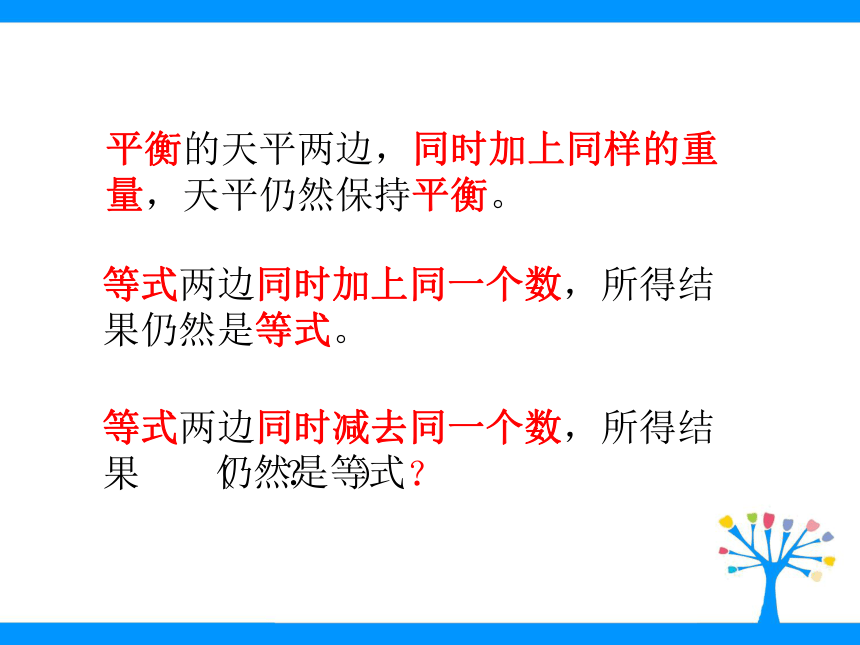 平衡的天平两边，同时加上同样的重量，天平仍然保持平衡。

等式两边同时加上同一个数，所得结果仍然是等式。

等式两边同时减去同一个数，所得结果 仍然是等式？